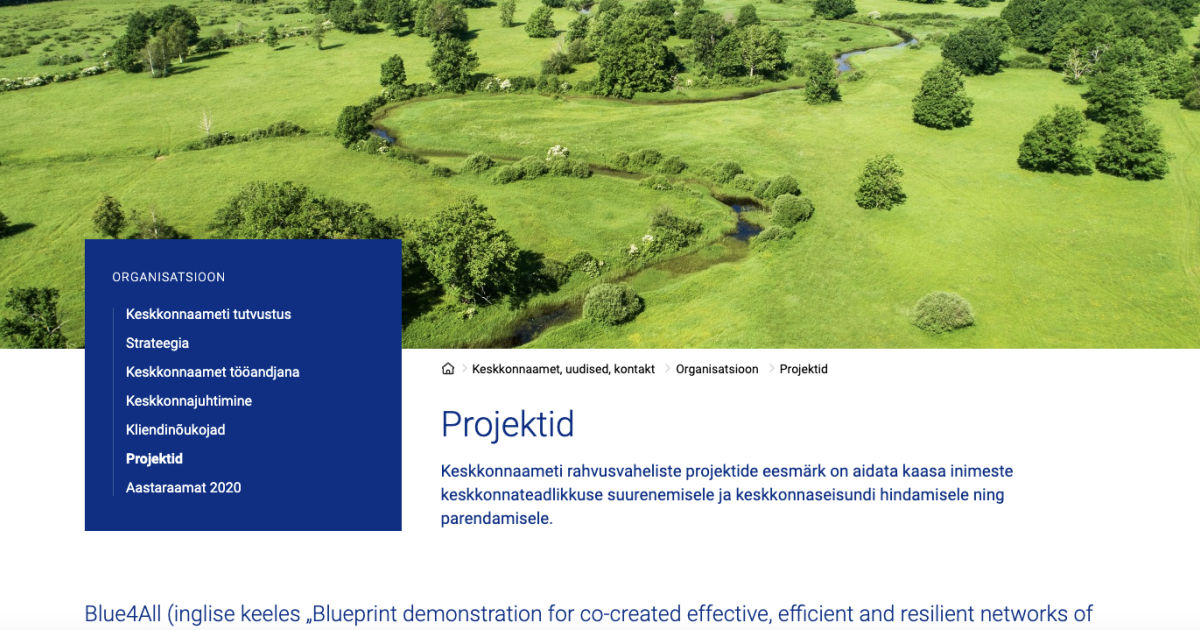 ORGANISATSIOON

Keskkonnaameti tutvustus
Strateegia
Keskkonnaamet tööandjana
Keskkonnajuhtimine
Kliendinõukojad
Projektid
Aastaraamat 2020

Keskkonnaamet, uudised, kontakt > Organisatsioon > Projektid

Projektid

Keskkonnaameti rahvusvaheliste projektide eesmärk on aidata kaasa inimeste keskkonnateadlikkuse suurenemisele ja keskkonnaseisundi hindamisele ning parendamisele.

Blue4All (inglise keeles „Blueprint demonstration for co-created effective, efficient and resilient networks of